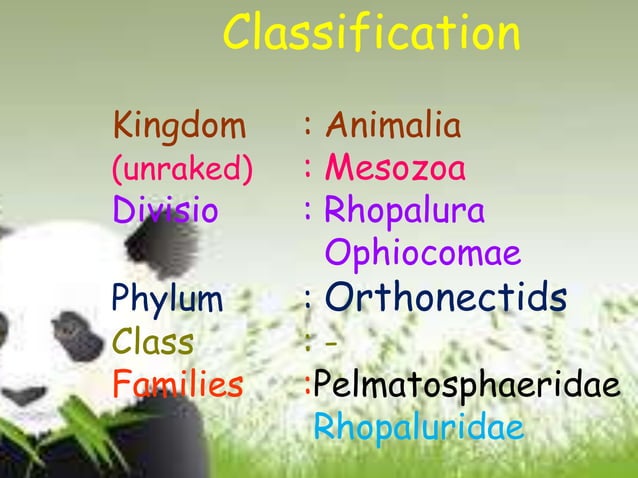 Classification

Kingdom : Animalia
(unraked) : Mesozoa
Divisio : Rhopalura Ophiocomae
Phylum : Orthonectids
Class : -
Families :Pelmatosphaeridae Rhopaluridae